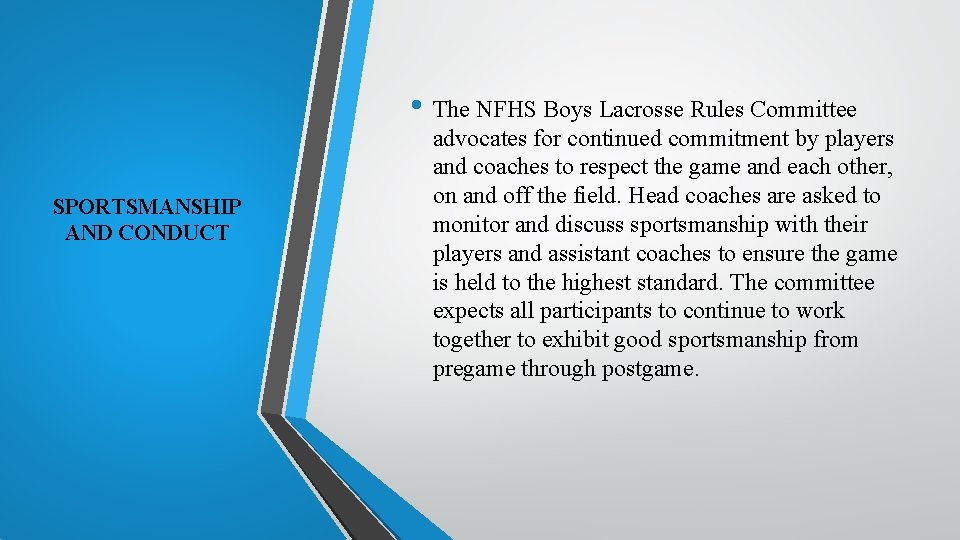 SPORTSMANSHIP AND CONDUCT

• The NFHS Boys Lacrosse Rules Committee advocates for continued commitment by players and coaches to respect the game and each other, on and off the field. Head coaches are asked to monitor and discuss sportsmanship with their players and assistant coaches to ensure the game is held to the highest standard. The committee expects all participants to continue to work together to exhibit good sportsmanship from pregame through postgame.